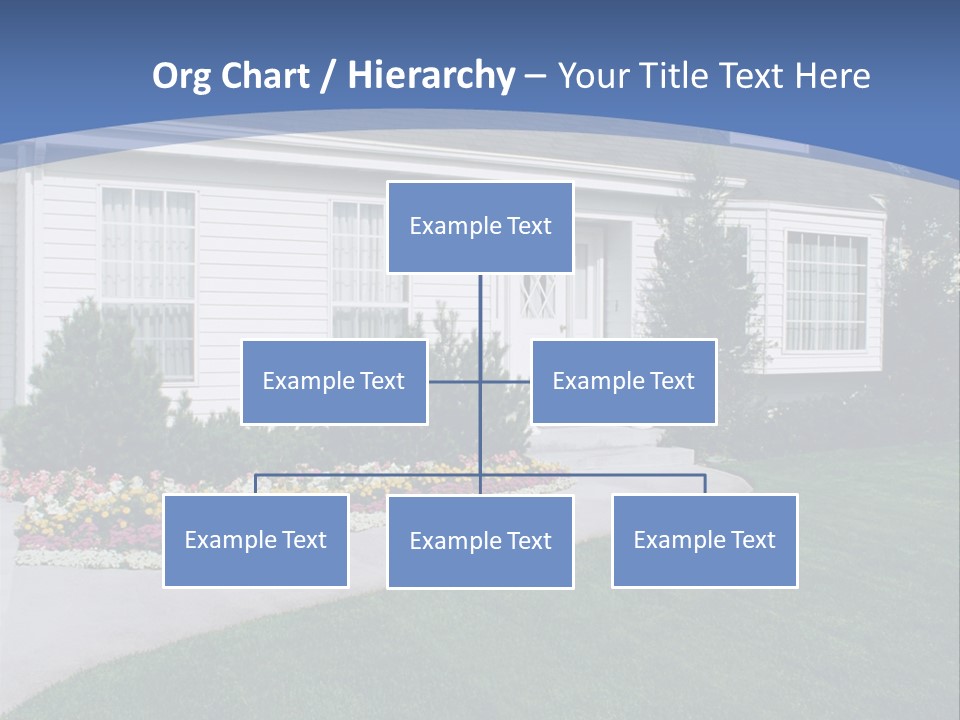 Org Chart / Hierarchy – Your Title Text Here

Example Text

Example Text

Example Text

Example Text

Example Text

Example Text